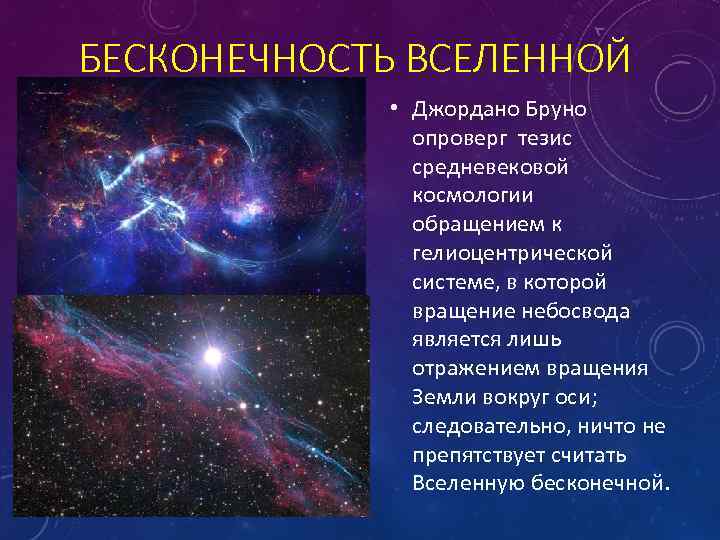 БЕСКОНЕЧНОСТЬ ВСЕЛЕННОЙ

• Джордано Бруно опроверг тезис средневековой космологии обращением к гелиоцентрической системе, в которой вращение небосвода является лишь отражением вращения Земли вокруг оси; следовательно, ничто не препятствует считать Вселенную бесконечной.